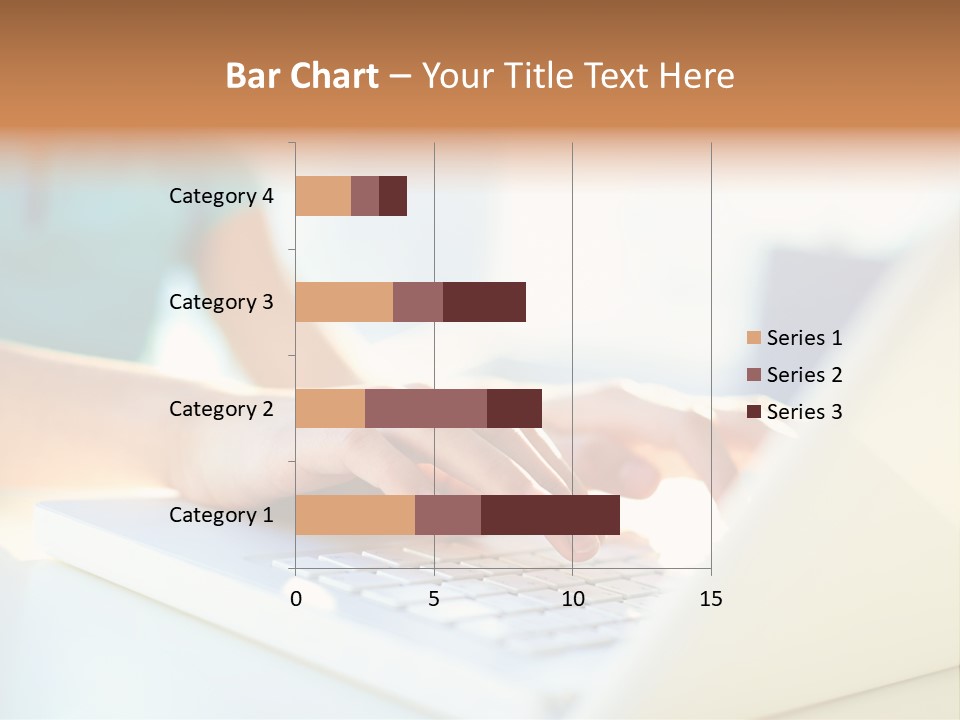 Bar Chart – Your Title Text Here

Category 4
Category 3
Category 2
Category 1

0
5
10
15

Series 1
Series 2
Series 3